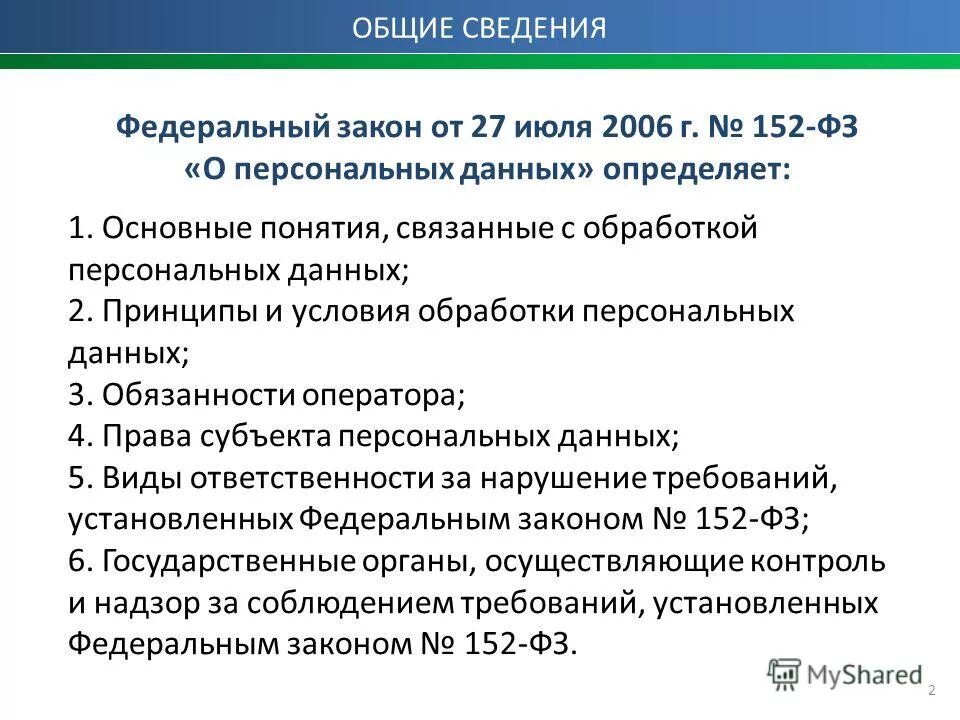 ОБЩИЕ СВЕДЕНИЯ

Федеральный закон от 27 июля 2006 г. № 152-ФЗ «О персональных данных» определяет:

1. Основные понятия, связанные с обработкой персональных данных;
2. Принципы и условия обработки персональных данных;
3. Обязанности оператора;
4. Права субъекта персональных данных;
5. Виды ответственности за нарушение требований, установленных Федеральным законом № 152-ФЗ;
6. Государственные органы, осуществляющие контроль и надзор за соблюдением требований, установленных Федеральным законом № 152-ФЗ.

MyShared

2